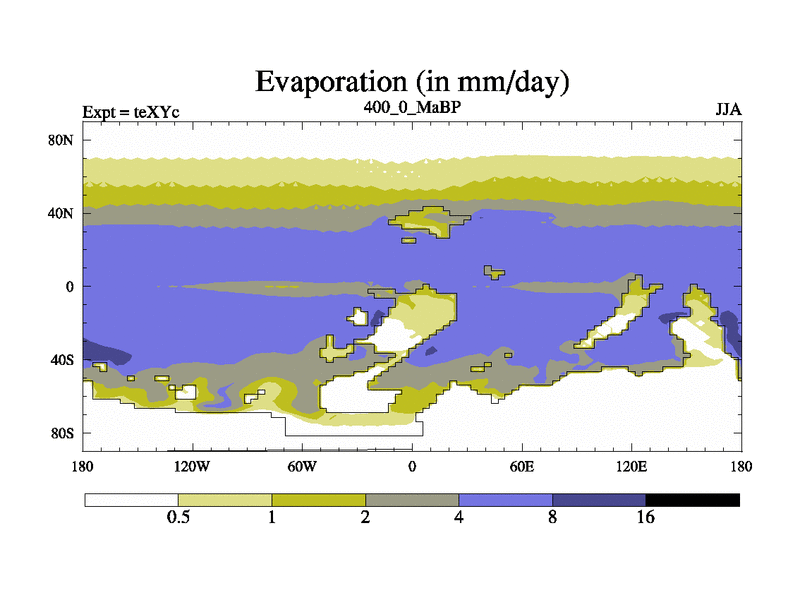 Evaporation (in mm/day)

Expt = teXYc

400_0_MaBP

JJA

80N
40N
0
40S
80S

180 120W 60W 0 60E 120E 180

0.5 1 2 4 8 16